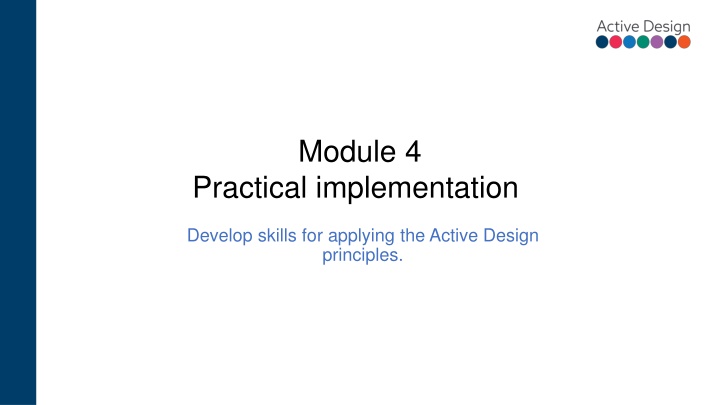 Active Design

Module 4
Practical implementation

Develop skills for applying the Active Design principles.